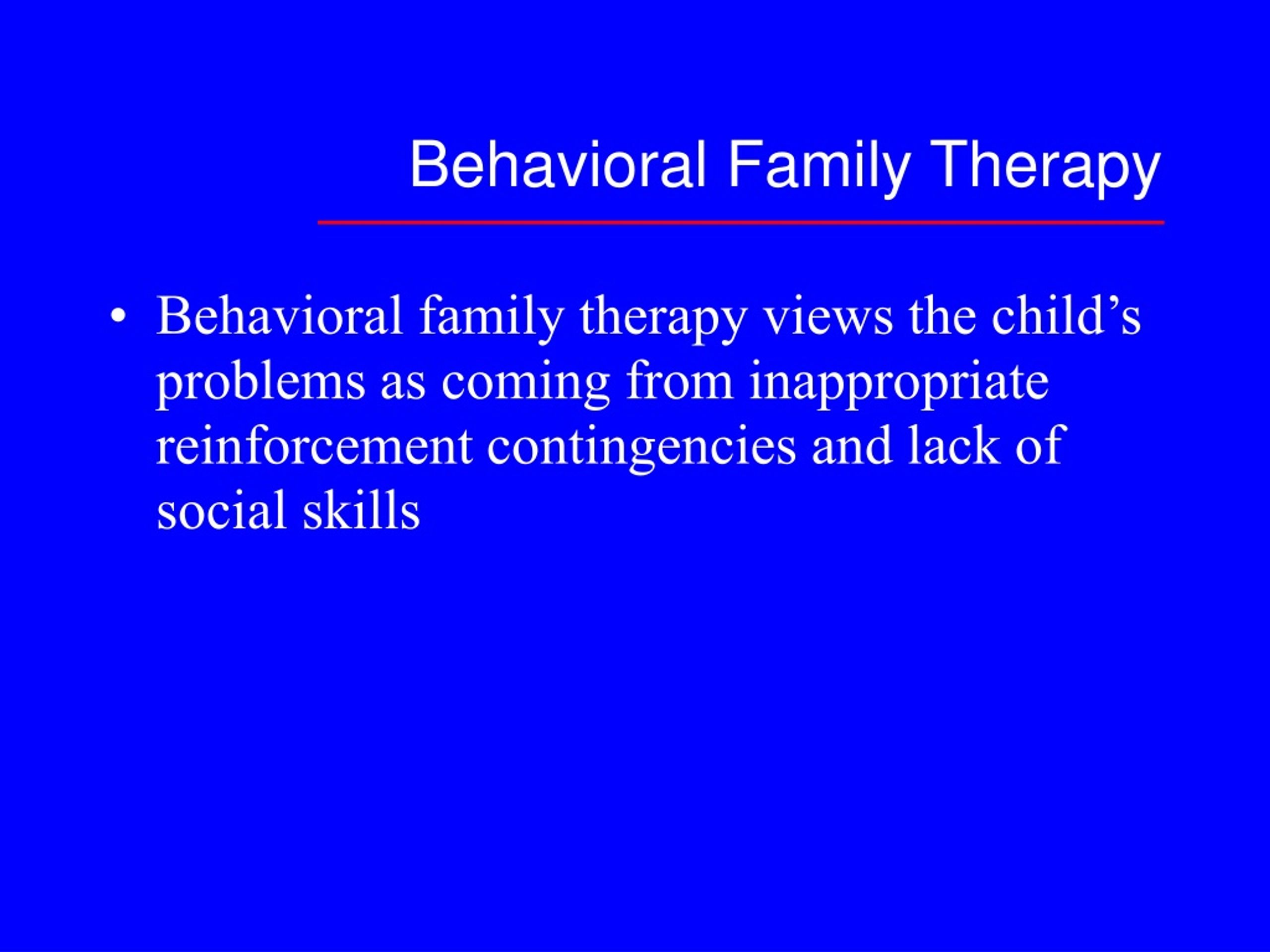 Behavioral Family Therapy

• Behavioral family therapy views the child’s problems as coming from inappropriate reinforcement contingencies and lack of social skills